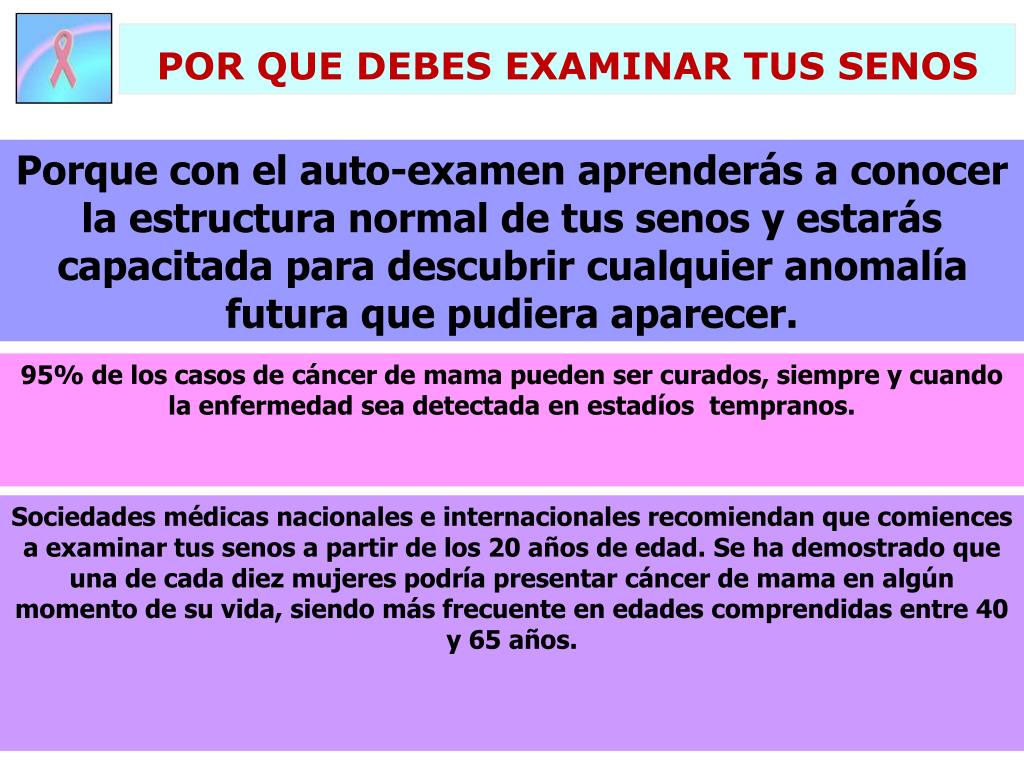 POR QUE DEBES EXAMINAR TUS SENOS

Porque con el auto-examen aprenderás a conocer la estructura normal de tus senos y estarás capacitada para descubrir cualquier anomalía futura que pudiera aparecer.

95% de los casos de cáncer de mama pueden ser curados, siempre y cuando la enfermedad sea detectada en estadíos tempranos.

Sociedades médicas nacionales e internacionales recomiendan que comiences a examinar tus senos a partir de los 20 años de edad. Se ha demostrado que una de cada diez mujeres podría presentar cáncer de mama en algún momento de su vida, siendo más frecuente en edades comprendidas entre 40 y 65 años.